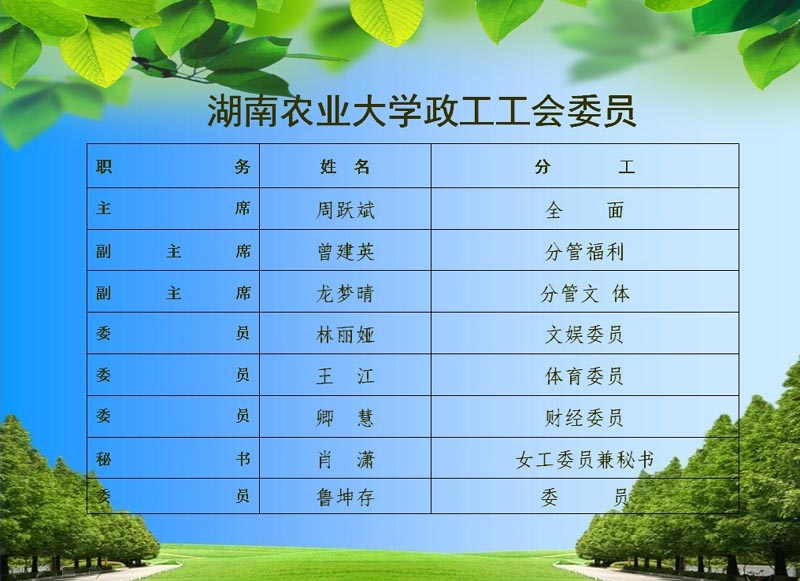 湖南农业大学政工工会委员

| 职　　务 | 姓　名 | 分　　工 |
|---|---|---|
| 主　　席 | 周跃斌 | 全　　面 |
| 副　主　席 | 曾建英 | 分管福利 |
| 副　主　席 | 龙梦晴 | 分管文 体 |
| 委　　员 | 林丽娅 | 文娱委员 |
| 委　　员 | 王　江 | 体育委员 |
| 委　　员 | 卿　慧 | 财经委员 |
| 秘　　书 | 肖　潇 | 女工委员兼秘书 |
| 委　　员 | 鲁坤存 | 委　　员 |